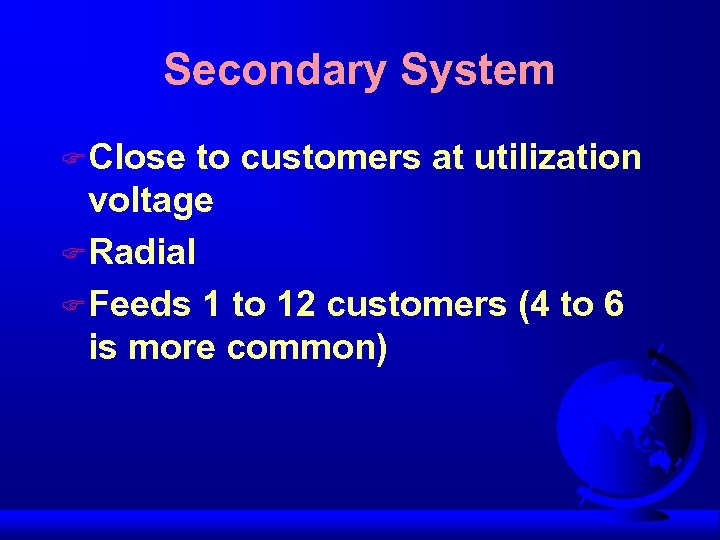 Secondary System

Close to customers at utilization voltage

Radial

Feeds 1 to 12 customers (4 to 6 is more common)